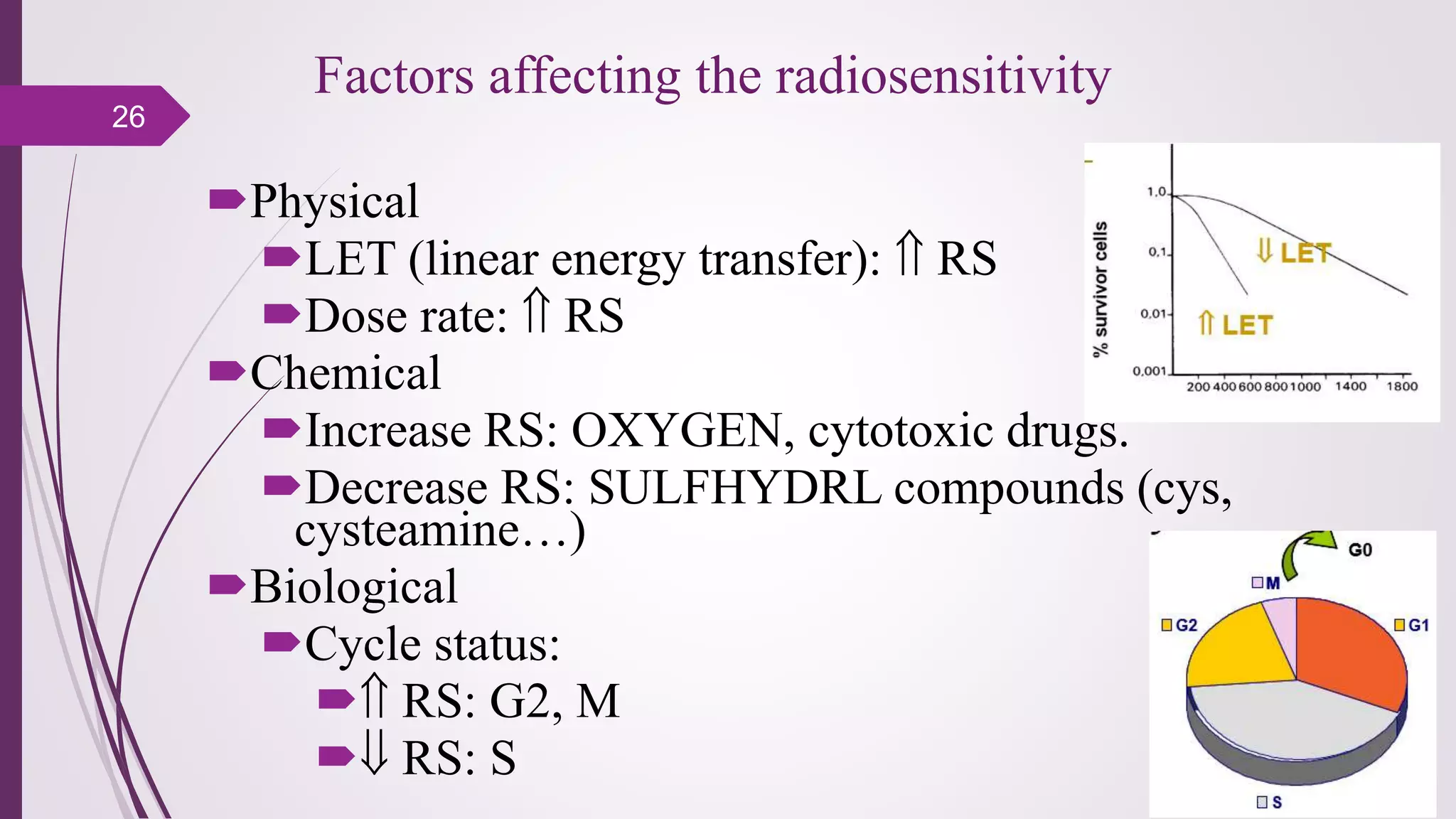 26

Factors affecting the radiosensitivity

Physical

LET (linear energy transfer): ⇑ RS

Dose rate: ⇑ RS

Chemical

Increase RS: OXYGEN, cytotoxic drugs.

Decrease RS: SULFHYDRL compounds (cys, cysteamine…)

Biological

Cycle status:

⇑ RS: G2, M

⇓ RS: S

% survivor cells

1,0

0,1

0,01

0,001

⇓ LET

⇑ LET

200 400 600 800 1000 1400 1800

G0

M

G2

G1

S